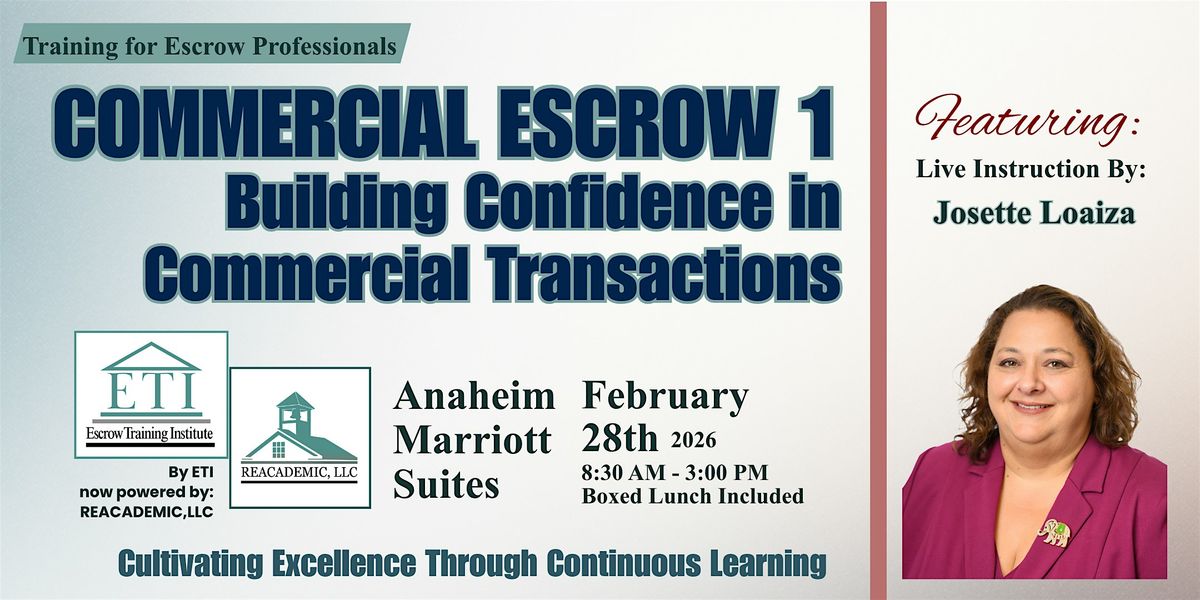 Training for Escrow Professionals

COMMERCIAL ESCROW 1
Building Confidence in Commercial Transactions

ETI
Escrow Training Institute

By ETI
now powered by:
REACADEMIC,LLC

REACADEMIC, LLC

Anaheim Marriott Suites

February 28th 2026
8:30 AM - 3:00 PM
Boxed Lunch Included

Cultivating Excellence Through Continuous Learning

Featuring:
Live Instruction By:
Josette Loaiza